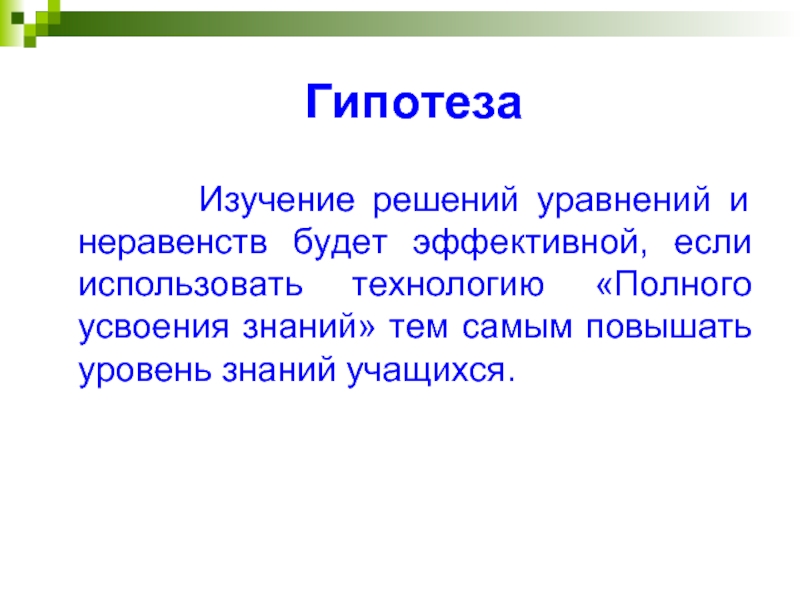 Гипотеза

Изучение решений уравнений и неравенств будет эффективной, если использовать технологию «Полного усвоения знаний» тем самым повышать уровень знаний учащихся.